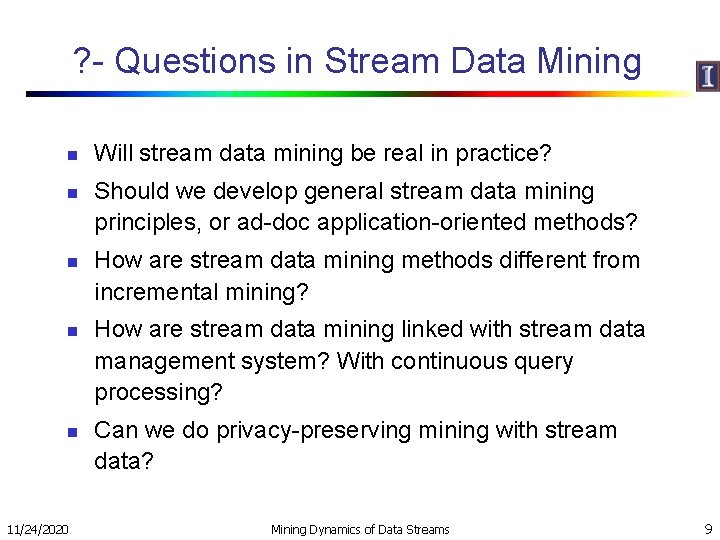 ?- Questions in Stream Data Mining

I

- Will stream data mining be real in practice?
- Should we develop general stream data mining principles, or ad-doc application-oriented methods?
- How are stream data mining methods different from incremental mining?
- How are stream data mining linked with stream data management system? With continuous query processing?
- Can we do privacy-preserving mining with stream data?

11/24/2020

Mining Dynamics of Data Streams

9